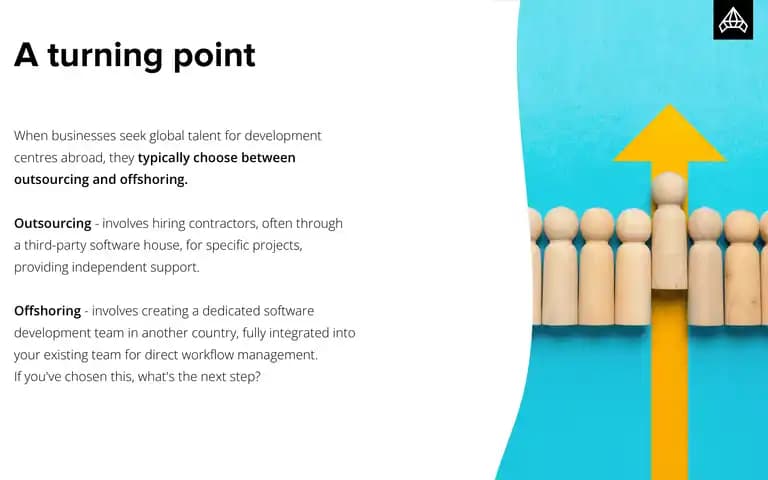 A turning point

When businesses seek global talent for development centres abroad, they typically choose between outsourcing and offshoring.

Outsourcing - involves hiring contractors, often through a third-party software house, for specific projects, providing independent support.

Offshoring - involves creating a dedicated software development team in another country, fully integrated into your existing team for direct workflow management.
If you've chosen this, what's the next step?